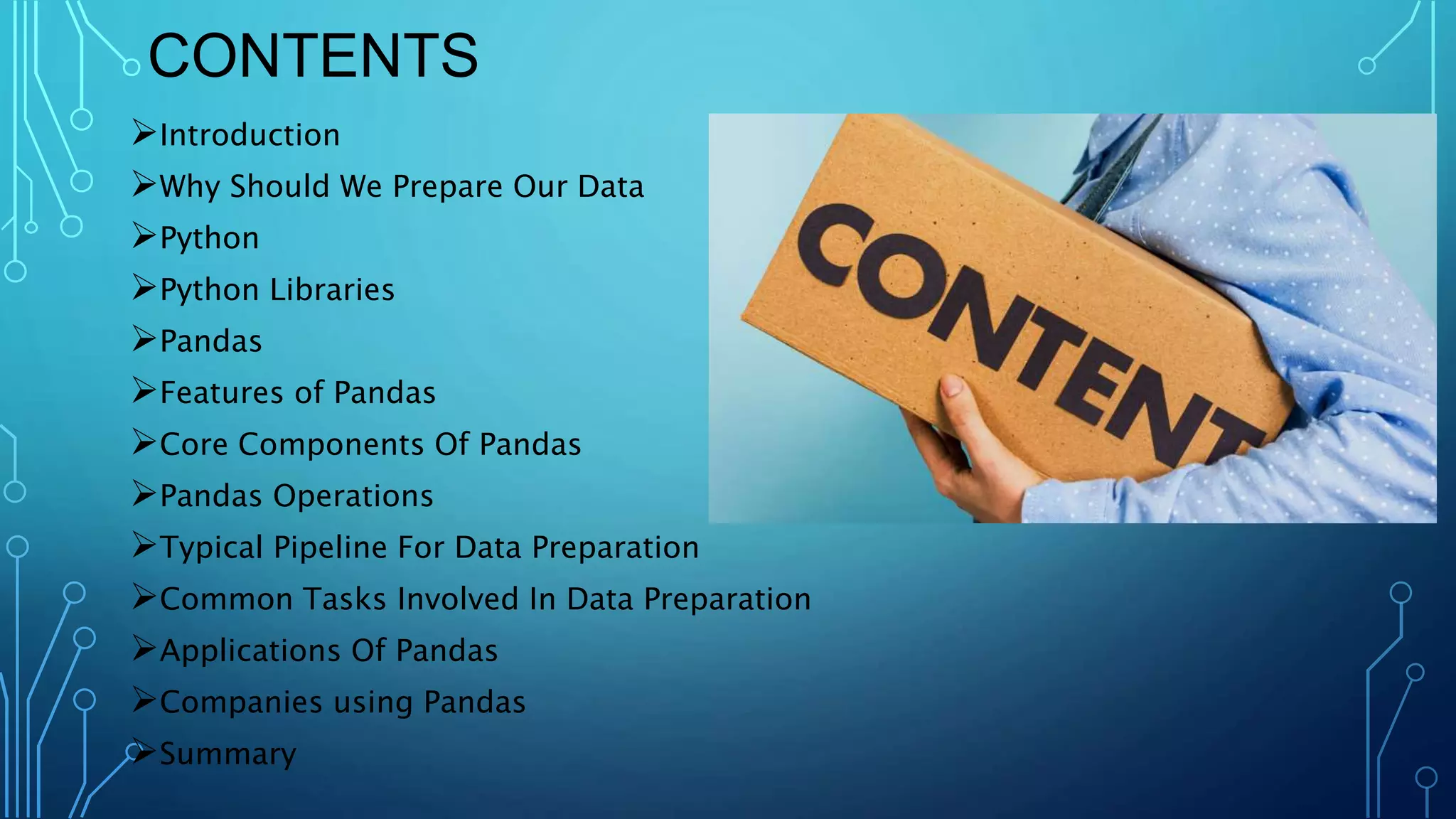 CONTENTS

➢Introduction
➢Why Should We Prepare Our Data
➢Python
➢Python Libraries
➢Pandas
➢Features of Pandas
➢Core Components Of Pandas
➢Pandas Operations
➢Typical Pipeline For Data Preparation
➢Common Tasks Involved In Data Preparation
➢Applications Of Pandas
➢Companies using Pandas
➢Summary

CONTENT